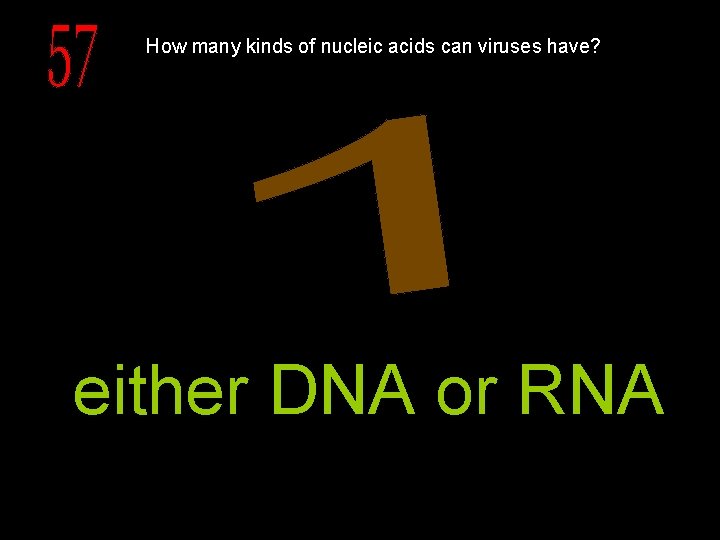 57

How many kinds of nucleic acids can viruses have?

1

either DNA or RNA